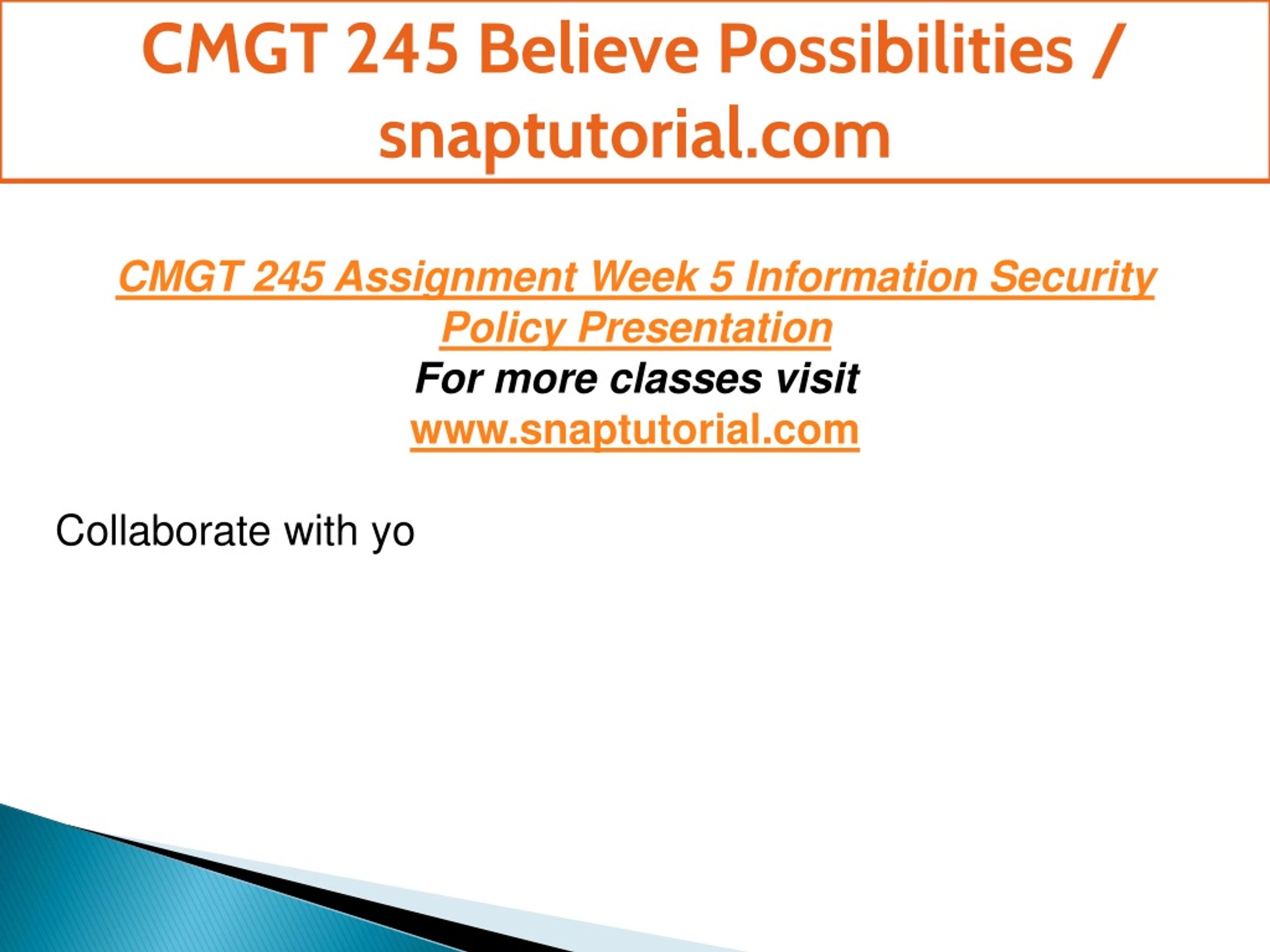 CMGT 245 Believe Possibilities / snaptutorial.com

CMGT 245 Assignment Week 5 Information Security Policy Presentation
For more classes visit
www.snaptutorial.com

Collaborate with yo